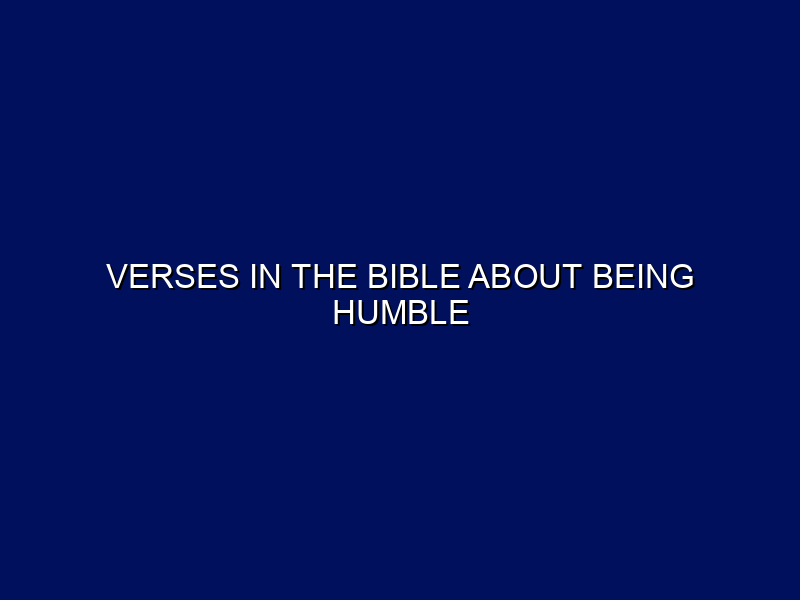 VERSES IN THE BIBLE ABOUT BEING HUMBLE